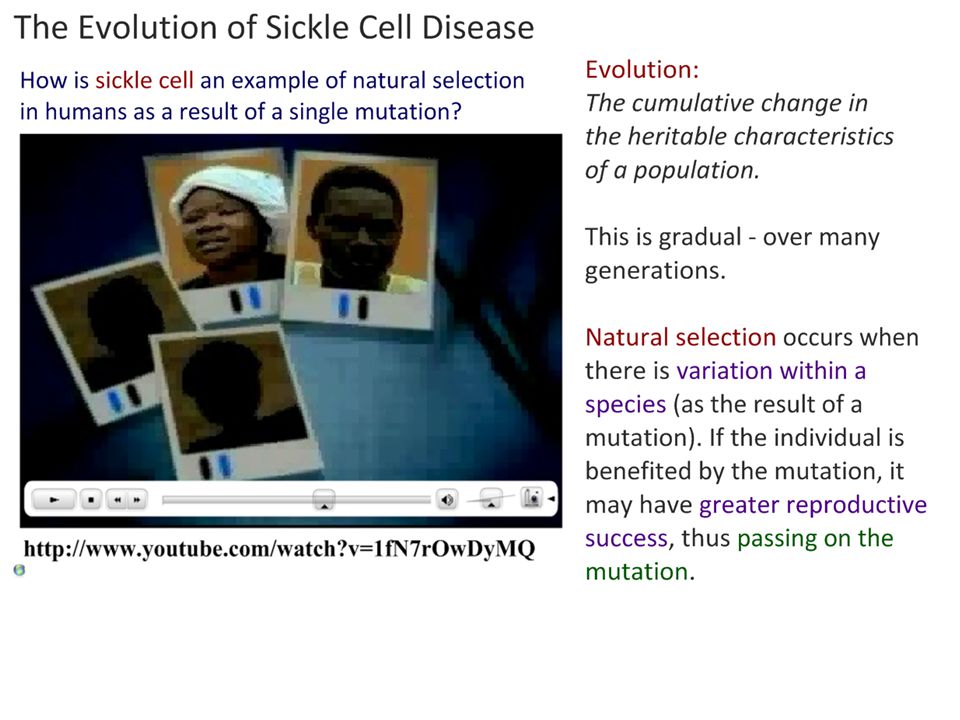 The Evolution of Sickle Cell Disease

How is sickle cell an example of natural selection in humans as a result of a single mutation?

http://www.youtube.com/watch?v=1fN7rOwDyMQ

Evolution:
The cumulative change in the heritable characteristics of a population.

This is gradual - over many generations.

Natural selection occurs when there is variation within a species (as the result of a mutation). If the individual is benefited by the mutation, it may have greater reproductive success, thus passing on the mutation.